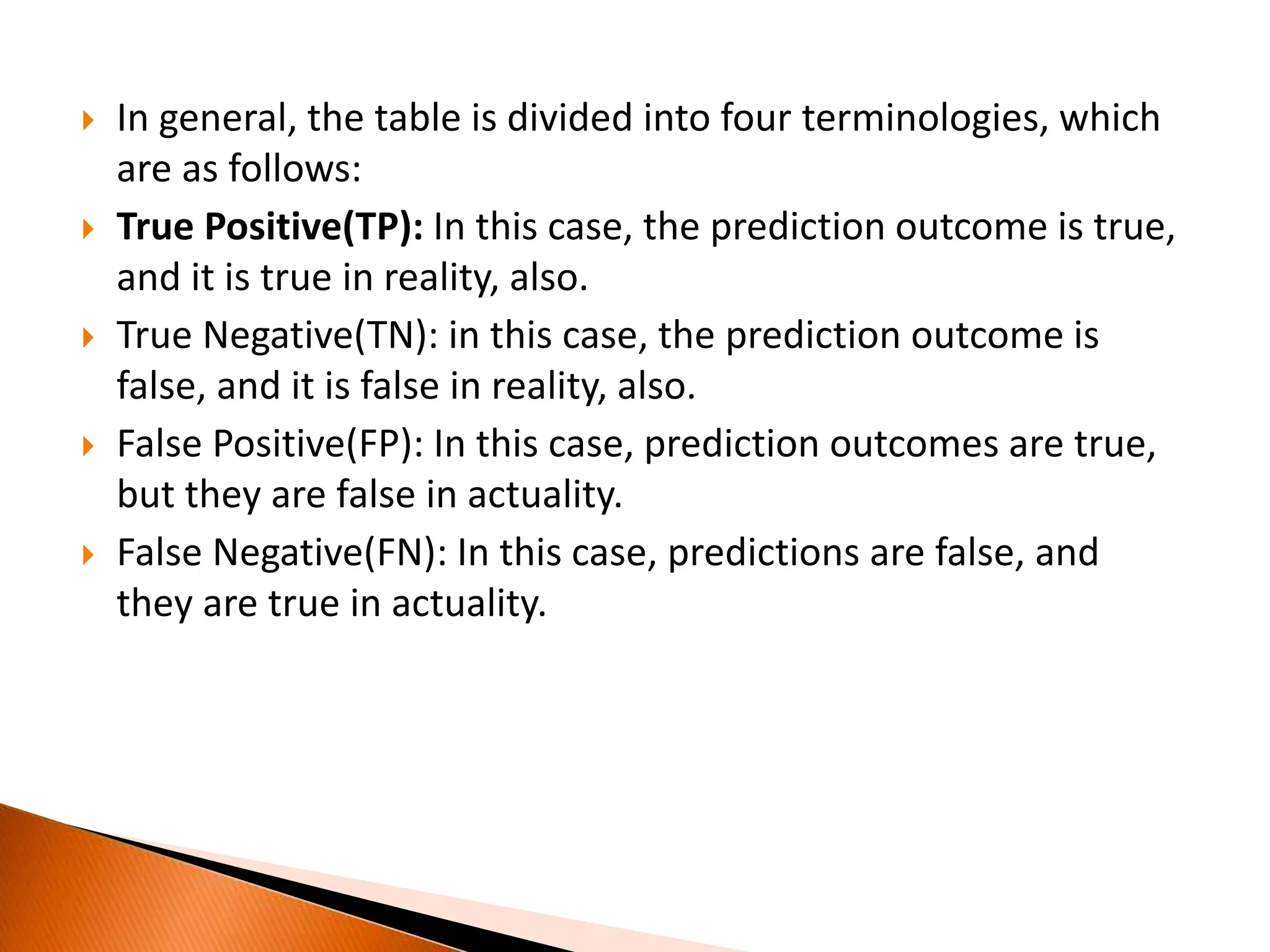 In general, the table is divided into four terminologies, which are as follows:

True Positive(TP): In this case, the prediction outcome is true, and it is true in reality, also.

True Negative(TN): in this case, the prediction outcome is false, and it is false in reality, also.

False Positive(FP): In this case, prediction outcomes are true, but they are false in actuality.

False Negative(FN): In this case, predictions are false, and they are true in actuality.